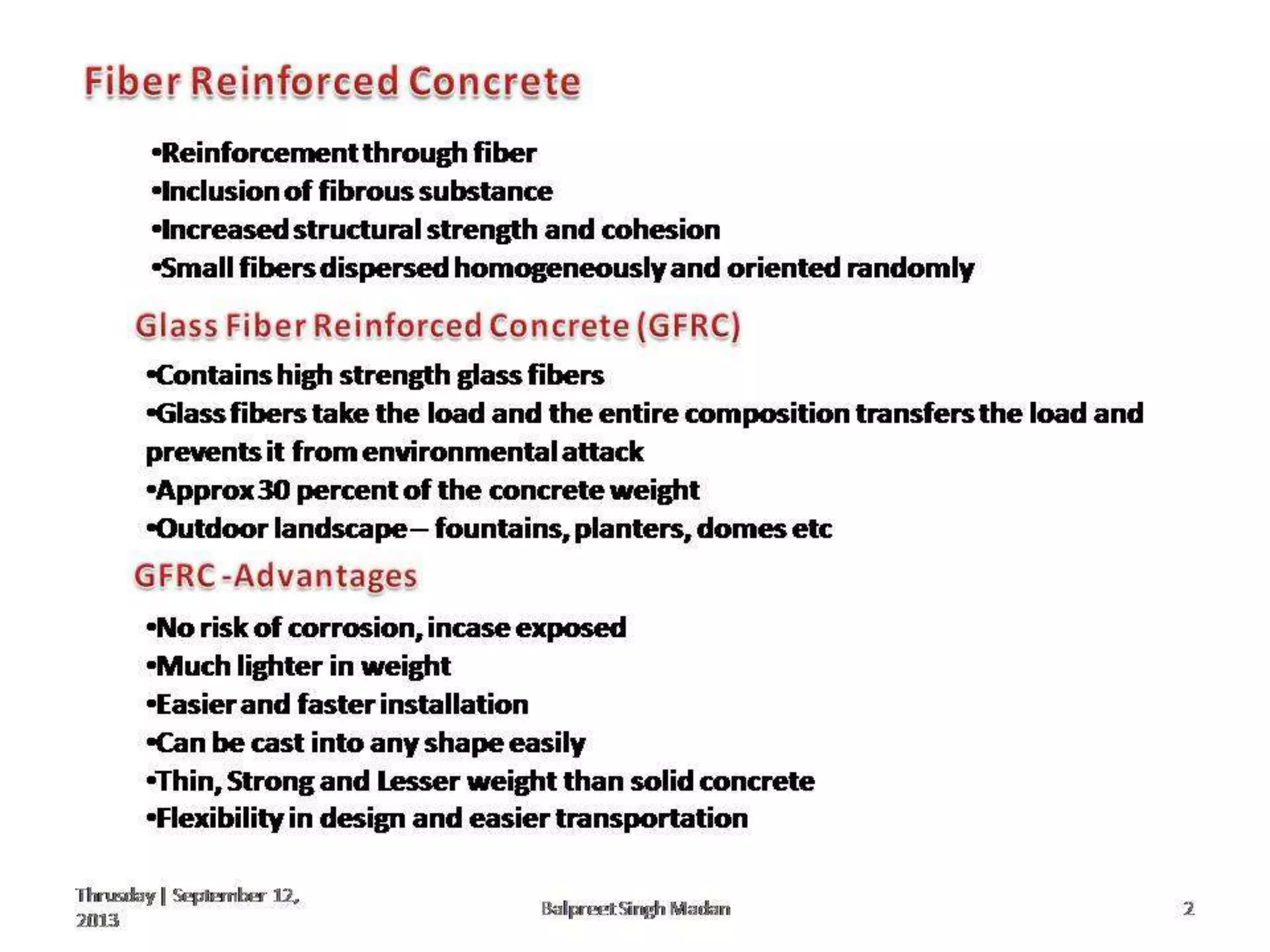 Fiber Reinforced Concrete

•Reinforcement through fiber
•Inclusion of fibrous substance
•Increased structural strength and cohesion
•Small fibers dispersed homogeneously and oriented randomly

Glass Fiber Reinforced Concrete (GFRC)

•Contains high strength glass fibers
•Glass fibers take the load and the entire composition transfers the load and prevents it from environmental attack
•Approx 30 percent of the concrete weight
•Outdoor landscape – fountains, planters, domes etc

GFRC -Advantages

•No risk of corrosion, incase exposed
•Much lighter in weight
•Easier and faster installation
•Can be cast into any shape easily
•Thin, Strong and Lesser weight than solid concrete
•Flexibility in design and easier transportation

Thrusday | September 12, 2013

Balpreet Singh Madan

2